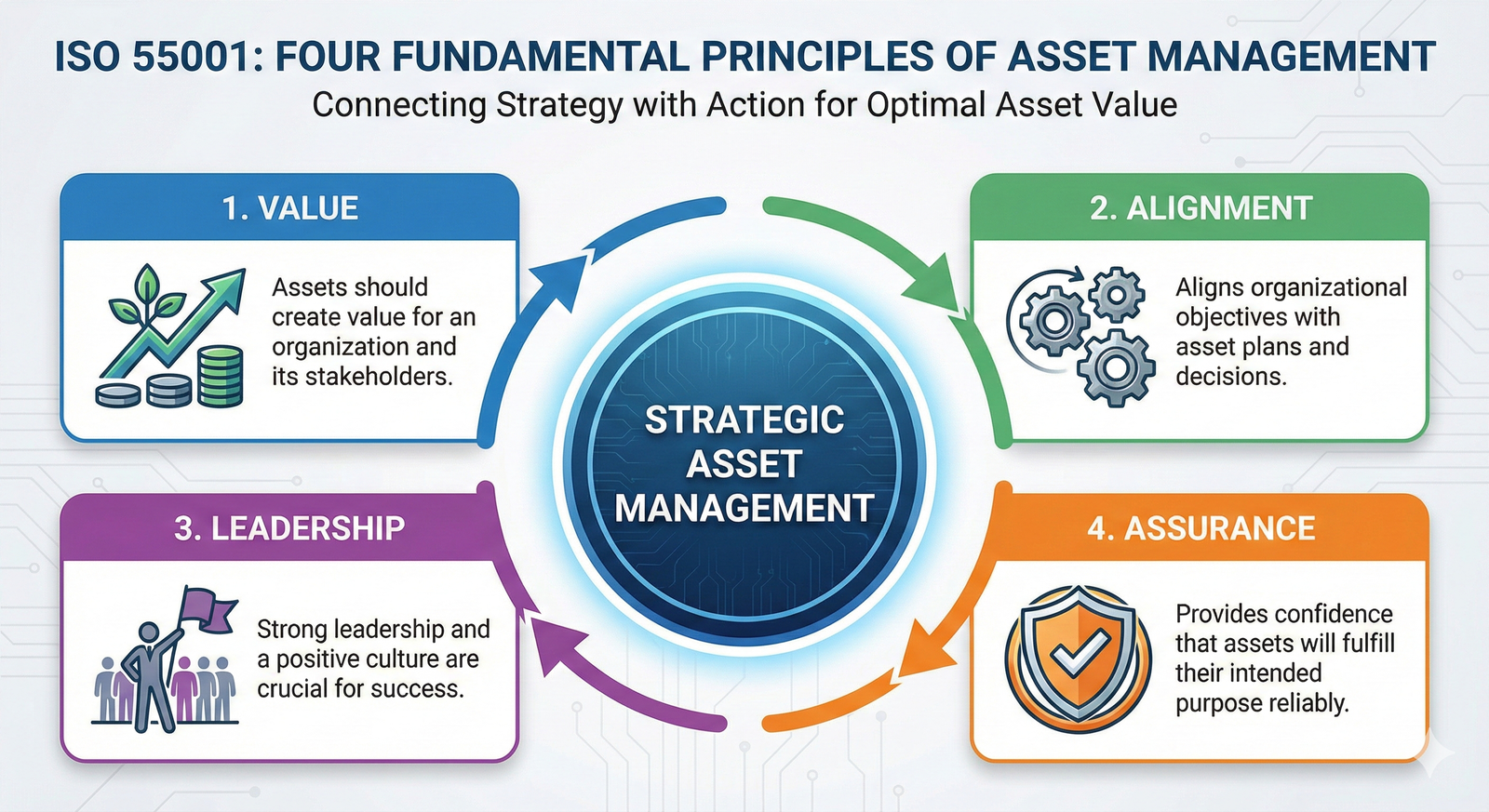 ISO 55001: FOUR FUNDAMENTAL PRINCIPLES OF ASSET MANAGEMENT
Connecting Strategy with Action for Optimal Asset Value

1. VALUE
Assets should create value for an organization and its stakeholders.

2. ALIGNMENT
Aligns organizational objectives with asset plans and decisions.

STRATEGIC ASSET MANAGEMENT

3. LEADERSHIP
Strong leadership and a positive culture are crucial for success.

4. ASSURANCE
Provides confidence that assets will fulfill their intended purpose reliably.